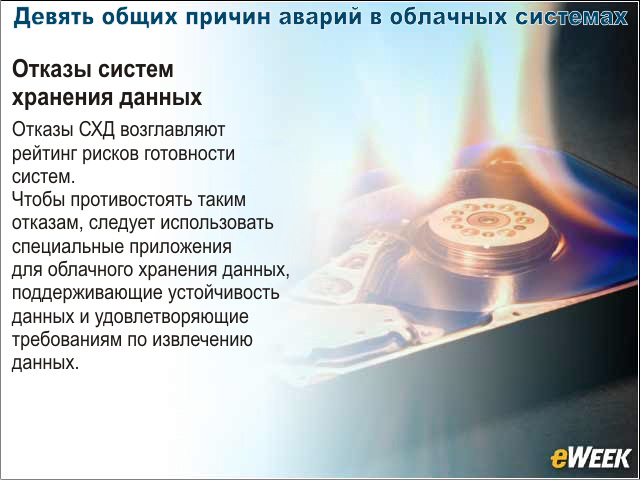 Девять общих причин аварий в облачных системах

Отказы систем хранения данных

Отказы СХД возглавляют рейтинг рисков готовности систем.
Чтобы противостоять таким отказам, следует использовать специальные приложения для облачного хранения данных, поддерживающие устойчивость данных и удовлетворяющие требованиям по извлечению данных.

eWEEK